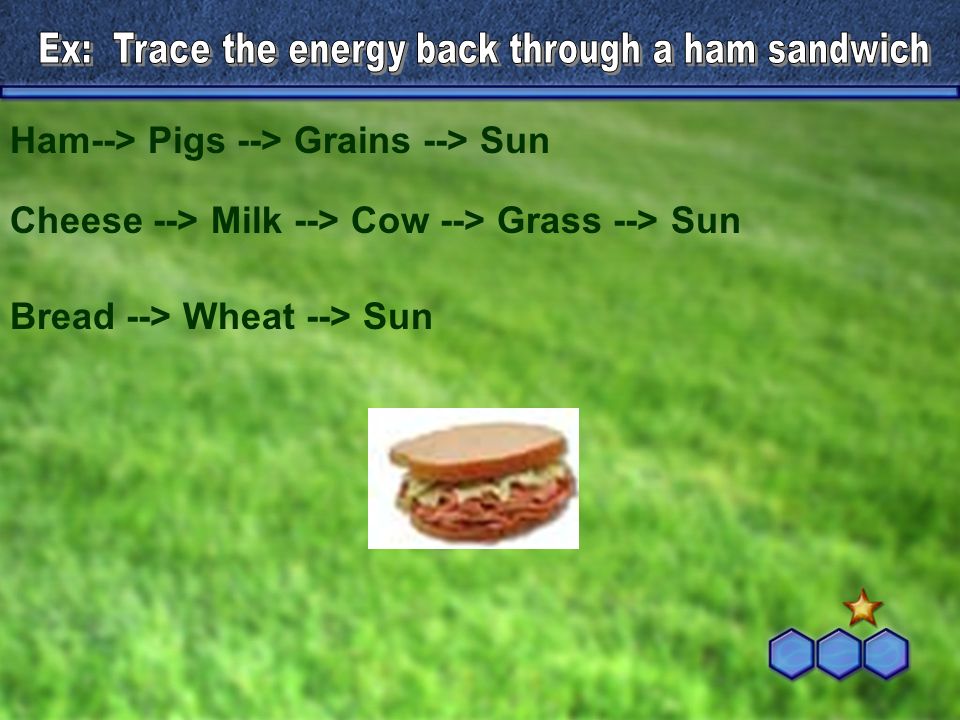 Ex: Trace the energy back through a ham sandwich

Ham--> Pigs --> Grains --> Sun

Cheese --> Milk --> Cow --> Grass --> Sun

Bread --> Wheat --> Sun